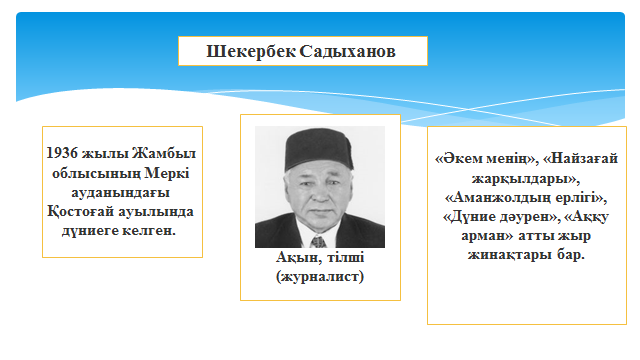 Шекербек Садыханов

1936 жылы Жамбыл облысының Меркі ауданындағы Қостоғай ауылында дүниеге келген.

Ақын, тілші (журналист)

«Әкем менің», «Найзағай жарқылдары», «Аманжолдың ерлігі», «Дүние дәурен», «Аққу арман» атты жыр жинақтары бар.